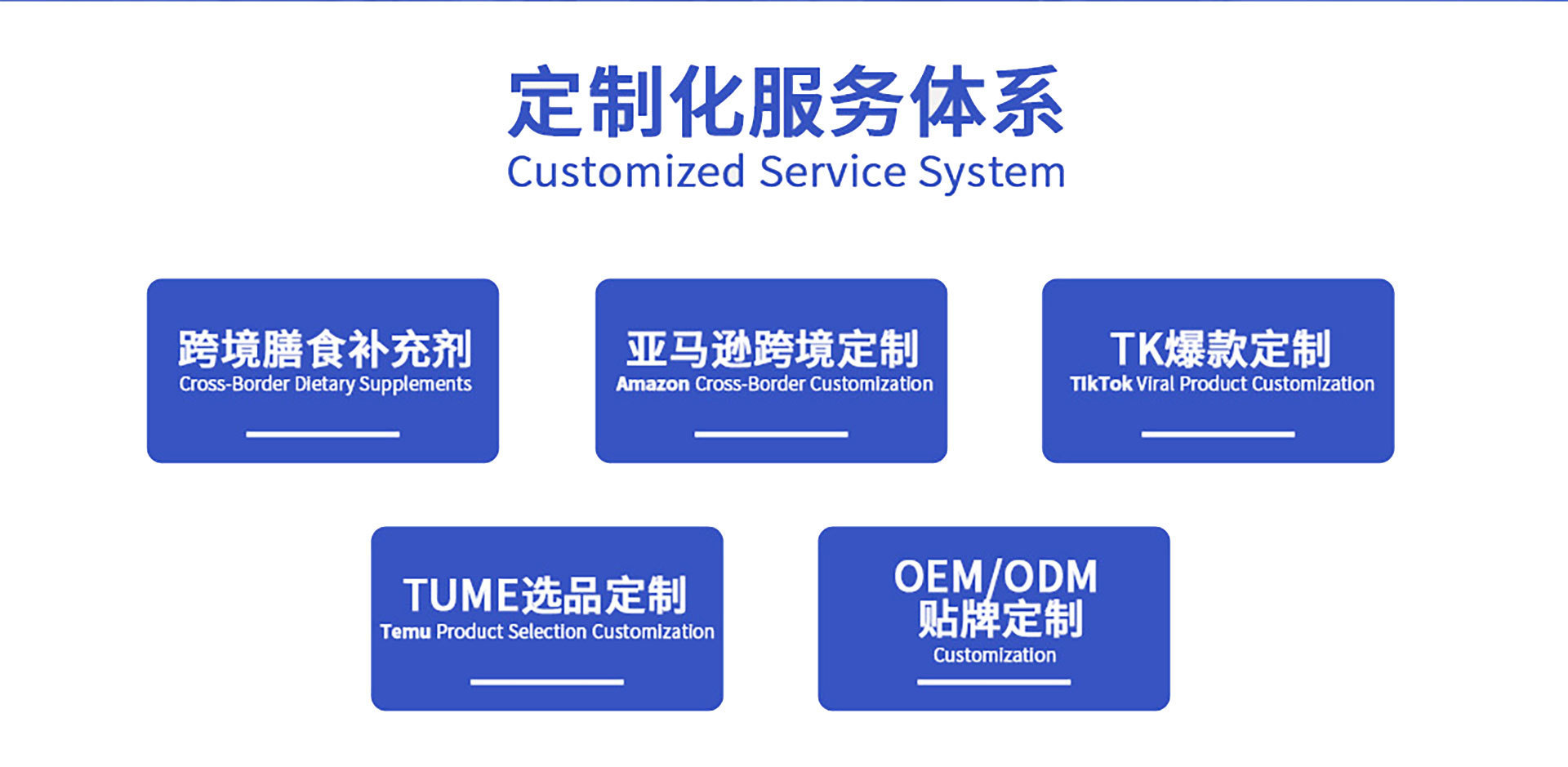 定制化服务体系
Customized Service System

跨境膳食补充剂
Cross-Border Dietary Supplements

亚马逊跨境定制
Amazon Cross-Border Customization

TK爆款定制
TikTok Viral Product Customization

TUME选品定制
Temu Product Selection Customization

OEM/ODM
贴牌定制
Customization